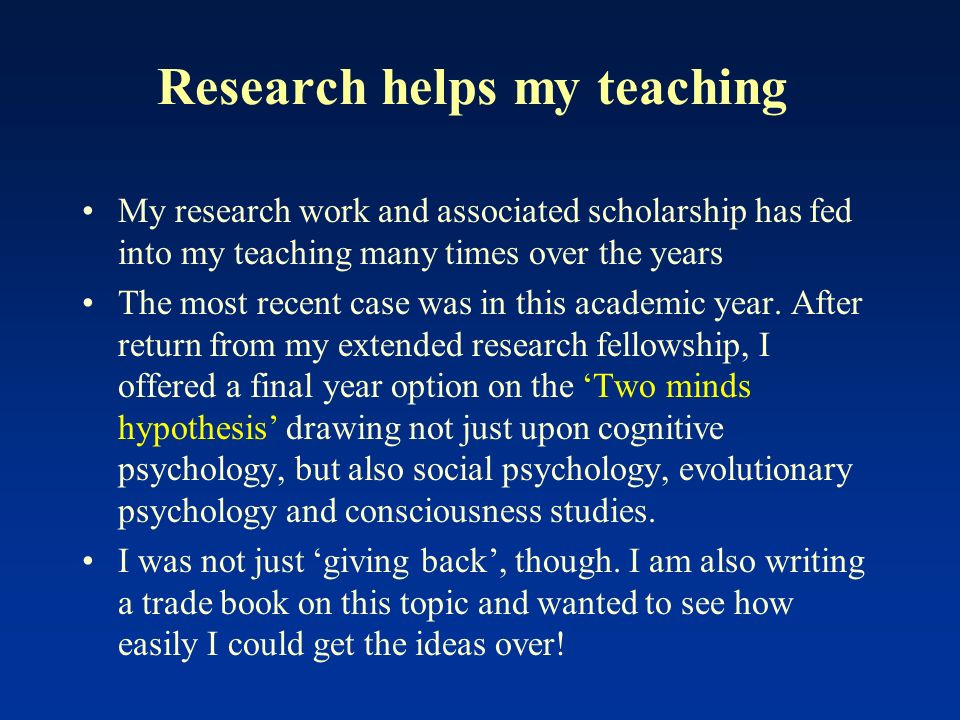 Research helps my teaching

• My research work and associated scholarship has fed into my teaching many times over the years

• The most recent case was in this academic year. After return from my extended research fellowship, I offered a final year option on the ‘Two minds hypothesis’ drawing not just upon cognitive psychology, but also social psychology, evolutionary psychology and consciousness studies.

• I was not just ‘giving back’, though. I am also writing a trade book on this topic and wanted to see how easily I could get the ideas over!